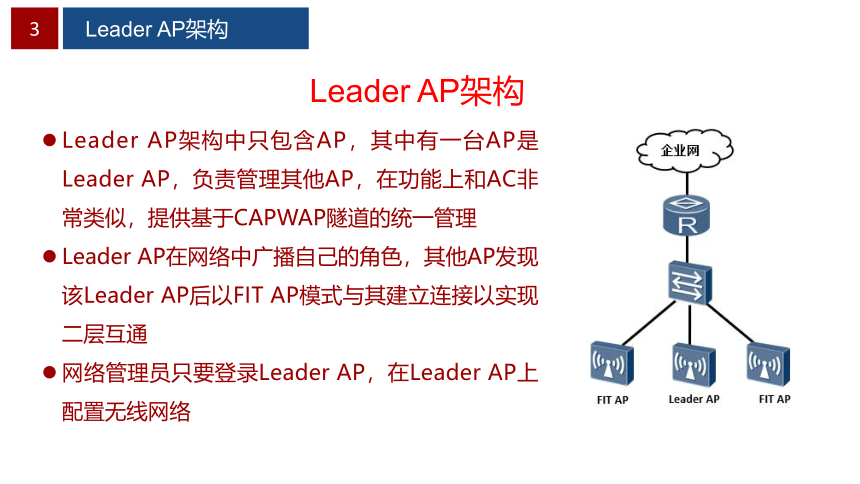 3

Leader AP架构

Leader AP架构

● Leader AP架构中只包含AP，其中有一台AP是Leader AP，负责管理其他AP，在功能上和AC非常类似，提供基于CAPWAP隧道的统一管理

● Leader AP在网络中广播自己的角色，其他AP发现该Leader AP后以FIT AP模式与其建立连接以实现二层互通

● 网络管理员只要登录Leader AP，在Leader AP上配置无线网络

企业网

R

FIT AP

Leader AP

FIT AP